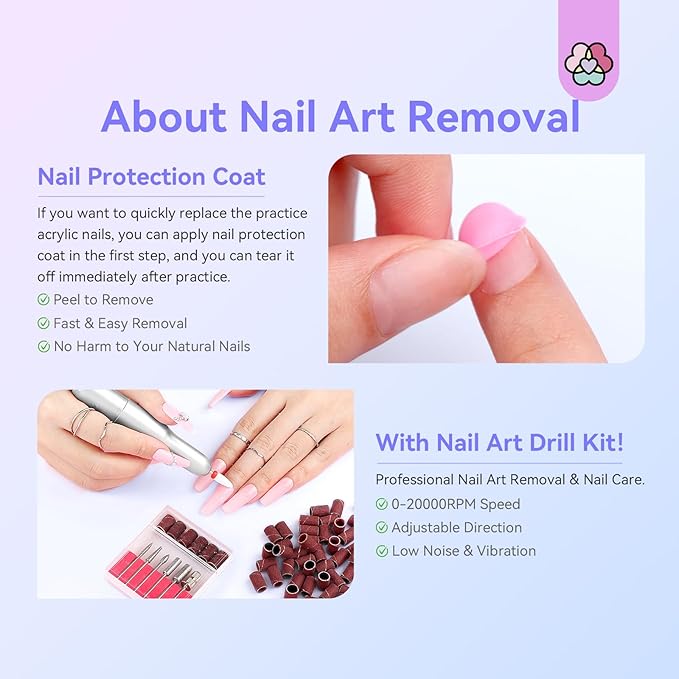 About Nail Art Removal

Nail Protection Coat

If you want to quickly replace the practice acrylic nails, you can apply nail protection coat in the first step, and you can tear it off immediately after practice.

Peel to Remove
Fast & Easy Removal
No Harm to Your Natural Nails

With Nail Art Drill Kit!

Professional Nail Art Removal & Nail Care.

0-20000RPM Speed
Adjustable Direction
Low Noise & Vibration